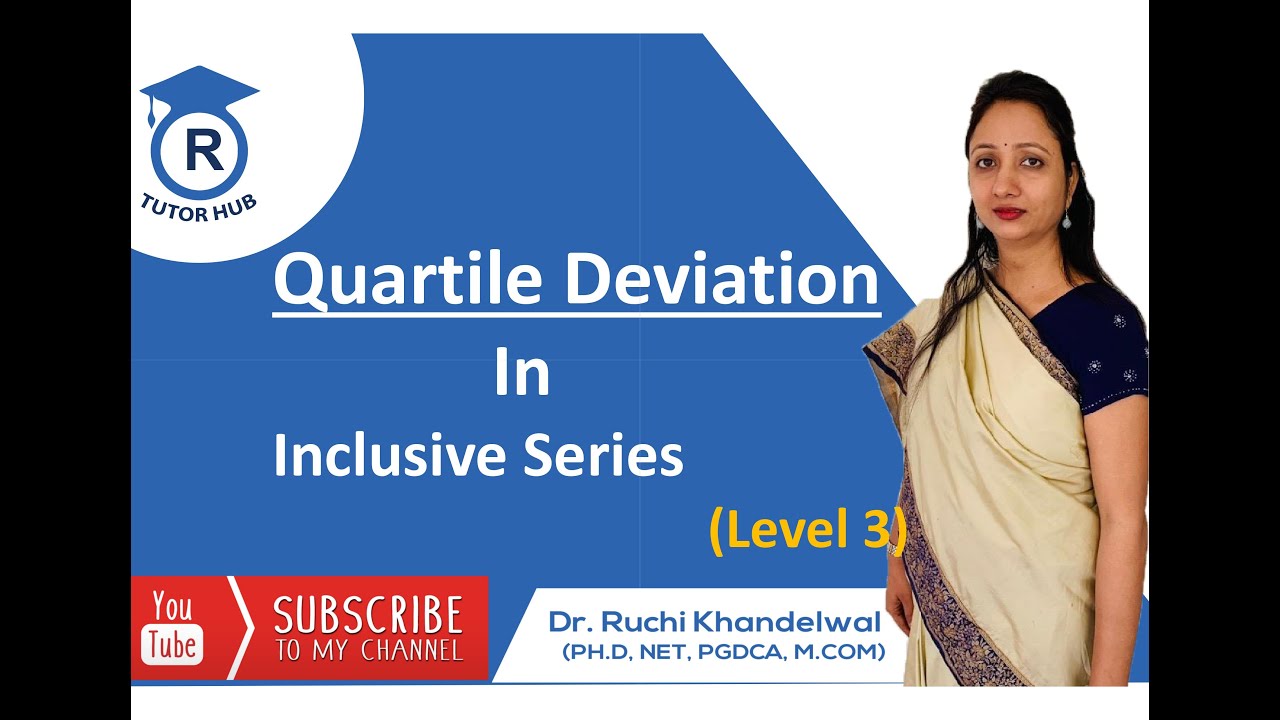 R
TUTOR HUB

Quartile Deviation
In
Inclusive Series

(Level 3)

You Tube
SUBSCRIBE
TO MY CHANNEL

Dr. Ruchi Khandelwal
(PH.D, NET, PGDCA, M.COM)